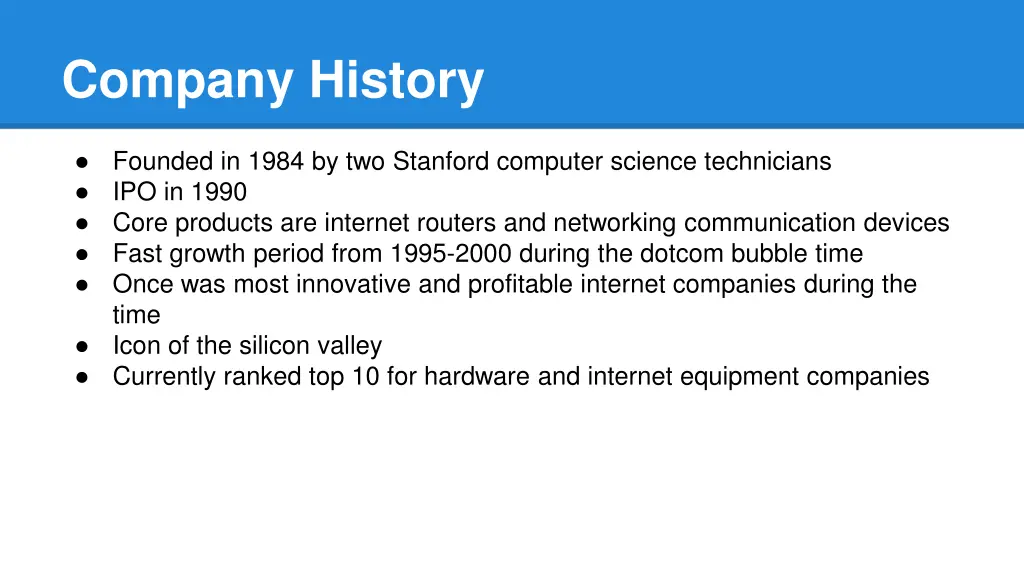 Company History

● Founded in 1984 by two Stanford computer science technicians
● IPO in 1990
● Core products are internet routers and networking communication devices
● Fast growth period from 1995-2000 during the dotcom bubble time
● Once was most innovative and profitable internet companies during the time
● Icon of the silicon valley
● Currently ranked top 10 for hardware and internet equipment companies